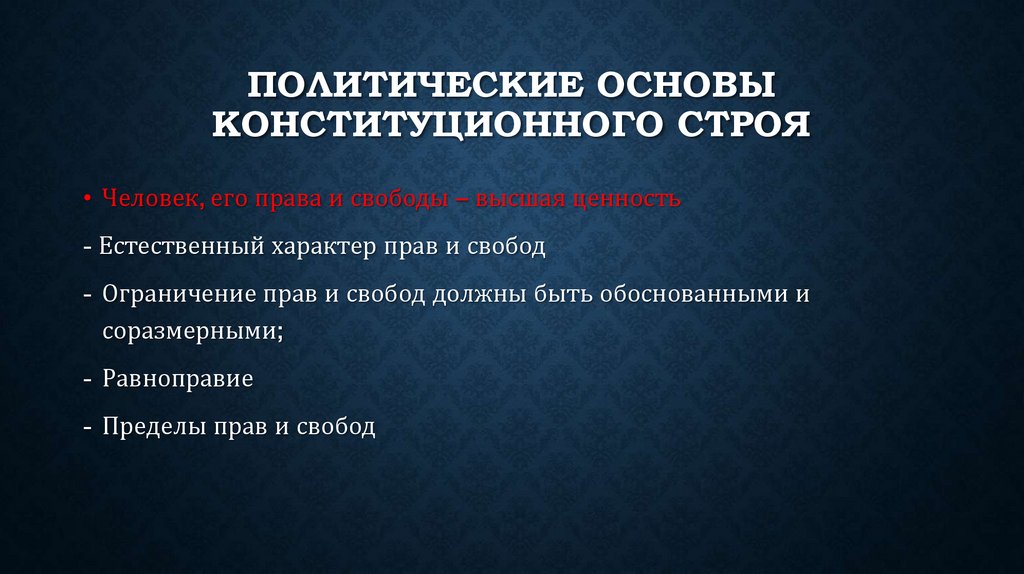 ПОЛИТИЧЕСКИЕ ОСНОВЫ КОНСТИТУЦИОННОГО СТРОЯ

• Человек, его права и свободы – высшая ценность

- Естественный характер прав и свобод

- Ограничение прав и свобод должны быть обоснованными и соразмерными;

- Равноправие

- Пределы прав и свобод